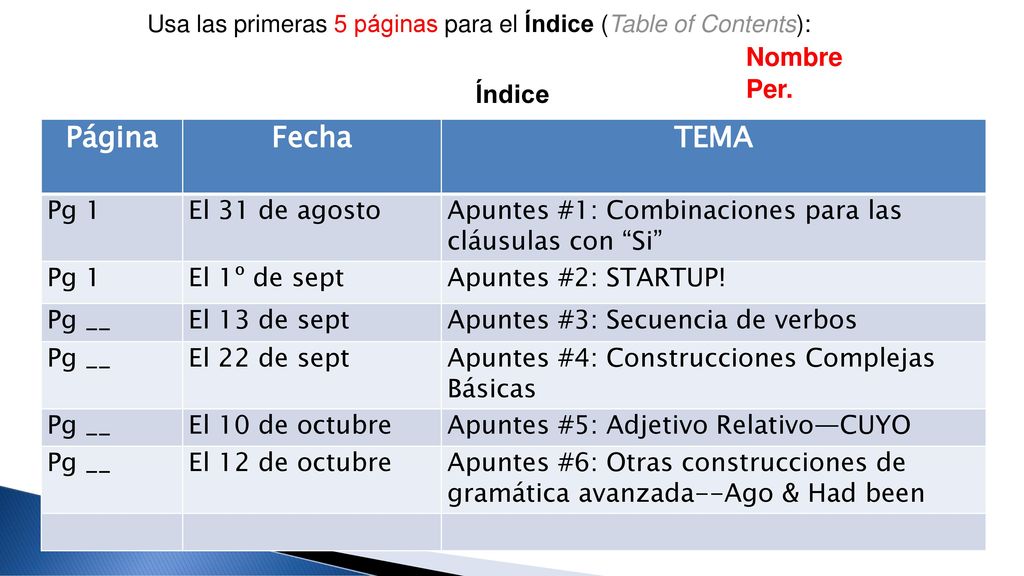 Usa las primeras 5 páginas para el Índice (Table of Contents):

Nombre
Per.

Índice

| Página | Fecha | TEMA |
|---|---|---|
| Pg 1 | El 31 de agosto | Apuntes #1: Combinaciones para las cláusulas con “Si” |
| Pg 1 | El 1º de sept | Apuntes #2: STARTUP! |
| Pg __ | El 13 de sept | Apuntes #3: Secuencia de verbos |
| Pg __ | El 22 de sept | Apuntes #4: Construcciones Complejas Básicas |
| Pg __ | El 10 de octubre | Apuntes #5: Adjetivo Relativo—CUYO |
| Pg __ | El 12 de octubre | Apuntes #6: Otras construcciones de gramática avanzada--Ago & Had been |
| | | |